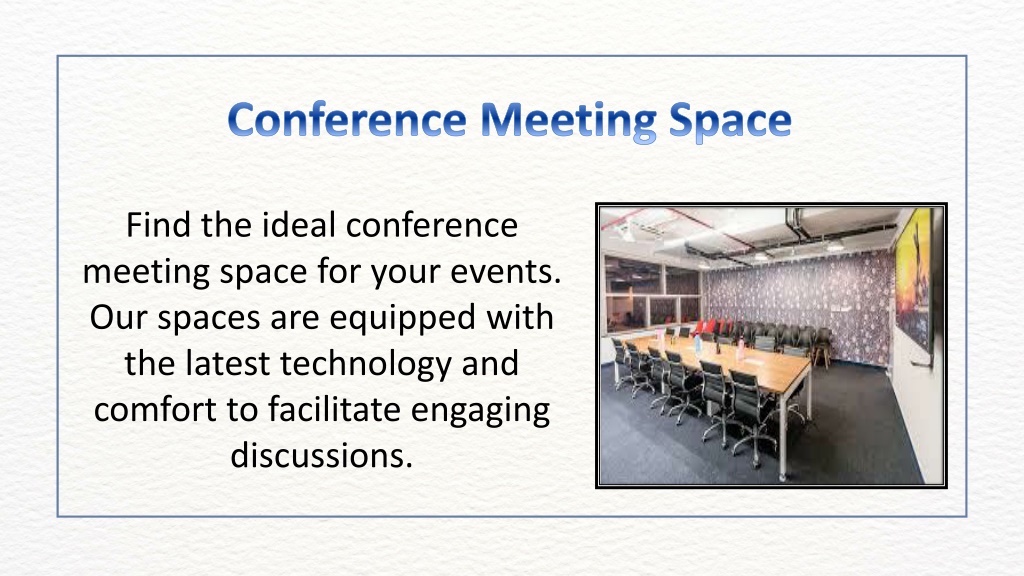 Conference Meeting Space

Find the ideal conference meeting space for your events. Our spaces are equipped with the latest technology and comfort to facilitate engaging discussions.